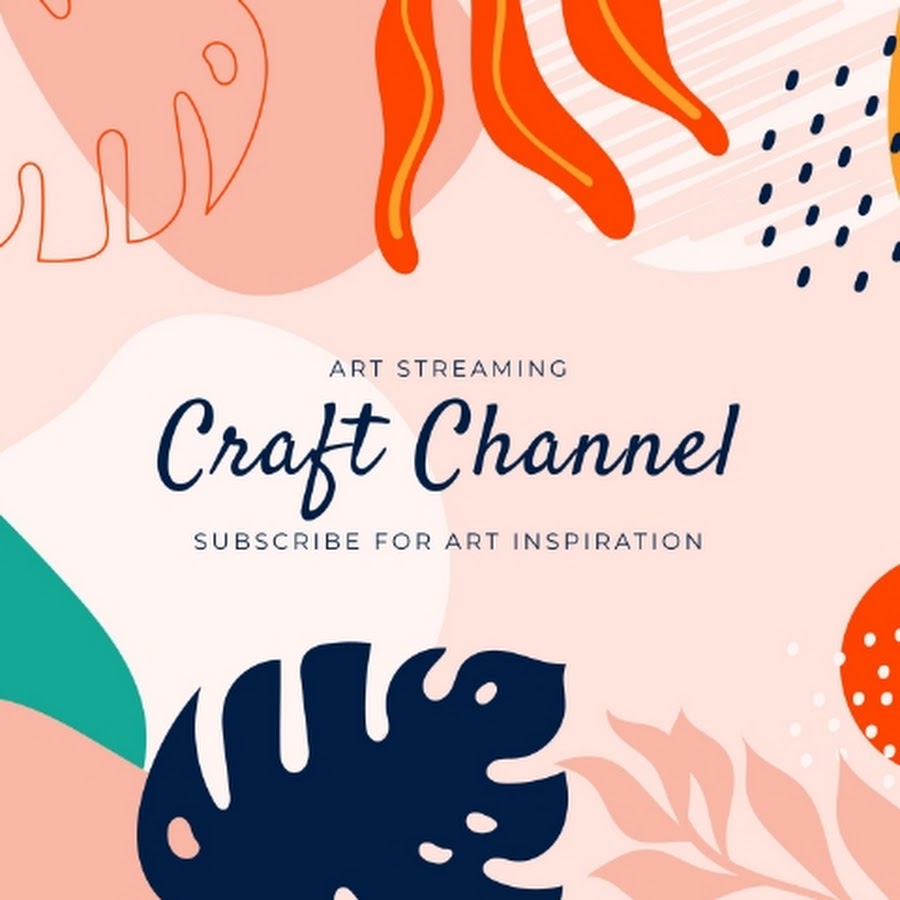 ART STREAMING

Craft Channel

SUBSCRIBE FOR ART INSPIRATION